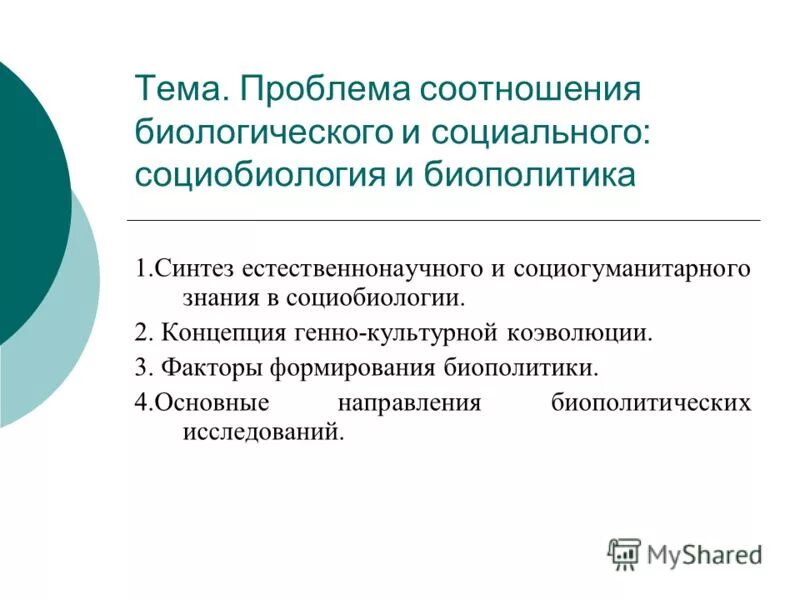 Тема. Проблема соотношения биологического и социального: социобиология и биополитика

1.Синтез естественнонаучного и социогуманитарного знания в социобиологии.

2. Концепция генно-культурной коэволюции.

3. Факторы формирования биополитики.

4.Основные направления биополитических исследований.

MyShared